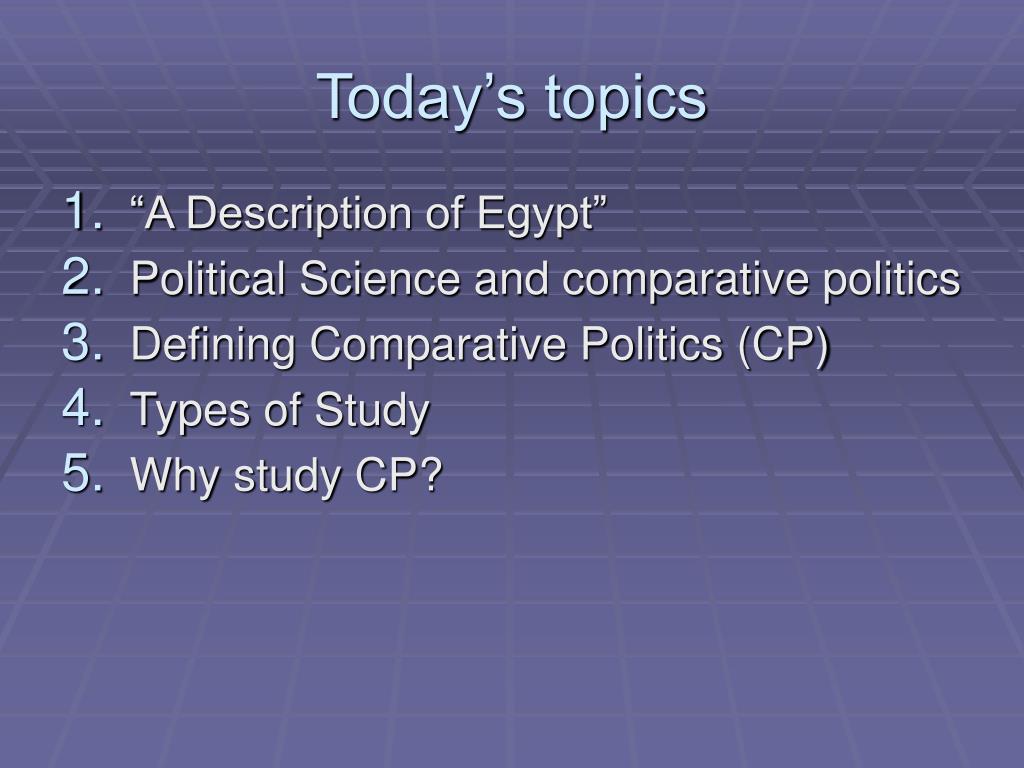 Today’s topics

1. “A Description of Egypt”
2. Political Science and comparative politics
3. Defining Comparative Politics (CP)
4. Types of Study
5. Why study CP?